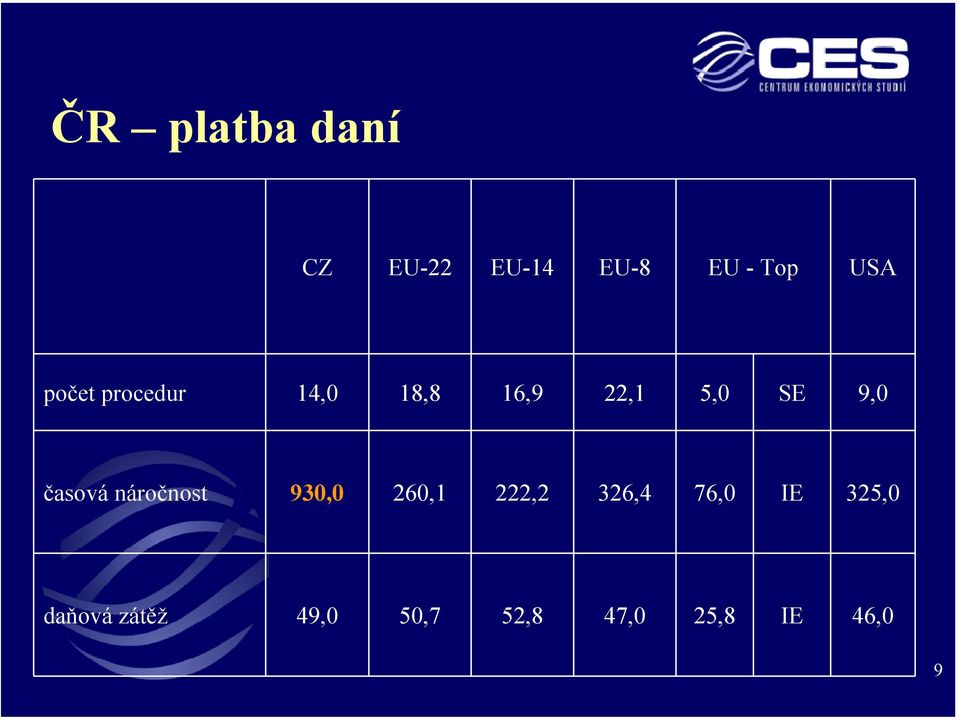 CES
CENTRUM EKONOMICKÝCH STUDIÍ

ČR – platba daní

| | CZ | EU-22 | EU-14 | EU-8 | EU - Top | | USA |
|---|---|---|---|---|---|---|---|
| počet procedur | 14,0 | 18,8 | 16,9 | 22,1 | 5,0 | SE | 9,0 |
| časová náročnost | 930,0 | 260,1 | 222,2 | 326,4 | 76,0 | IE | 325,0 |
| daňová zátěž | 49,0 | 50,7 | 52,8 | 47,0 | 25,8 | IE | 46,0 |

9